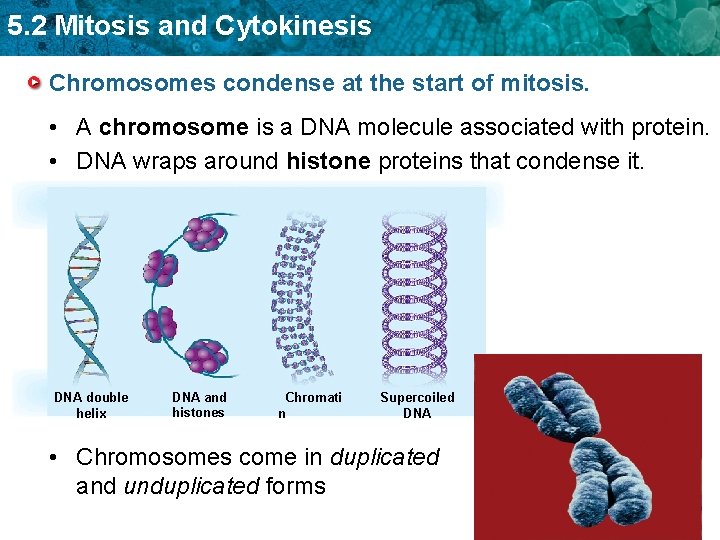 5.2 Mitosis and Cytokinesis

Chromosomes condense at the start of mitosis.

• A chromosome is a DNA molecule associated with protein.
• DNA wraps around histone proteins that condense it.

DNA double helix

DNA and histones

Chromati n

Supercoiled DNA

• Chromosomes come in duplicated and unduplicated forms